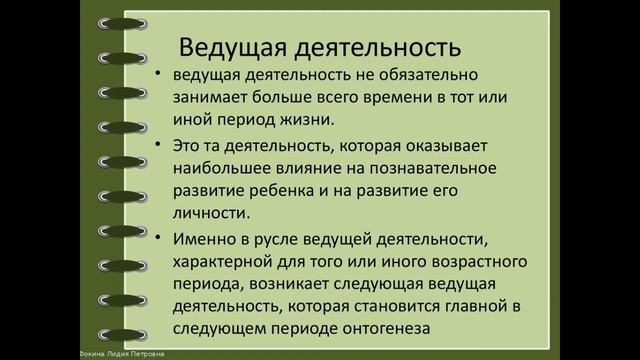 Ведущая деятельность

• ведущая деятельность не обязательно занимает больше всего времени в тот или иной период жизни.

• Это та деятельность, которая оказывает наибольшее влияние на познавательное развитие ребенка и на развитие его личности.

• Именно в русле ведущей деятельности, характерной для того или иного возрастного периода, возникает следующая ведущая деятельность, которая становится главной в следующем периоде онтогенеза

Фокина Лидия Петровна